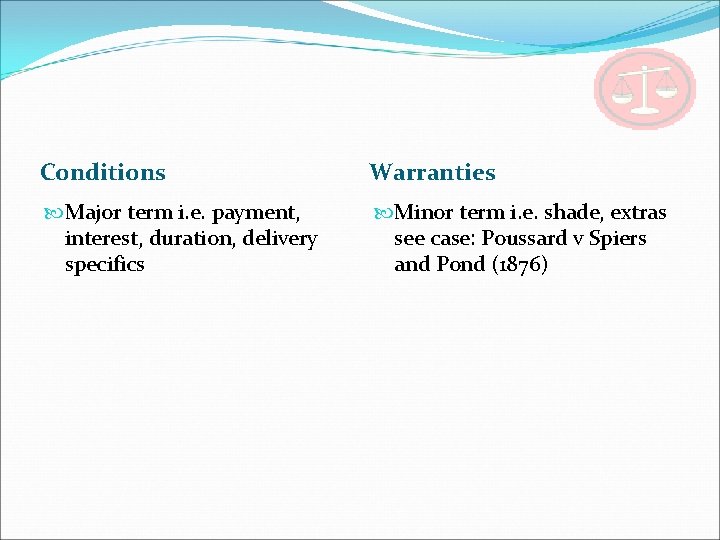 Conditions

Major term i.e. payment, interest, duration, delivery specifics

Warranties

Minor term i.e. shade, extras see case: Poussard v Spiers and Pond (1876)